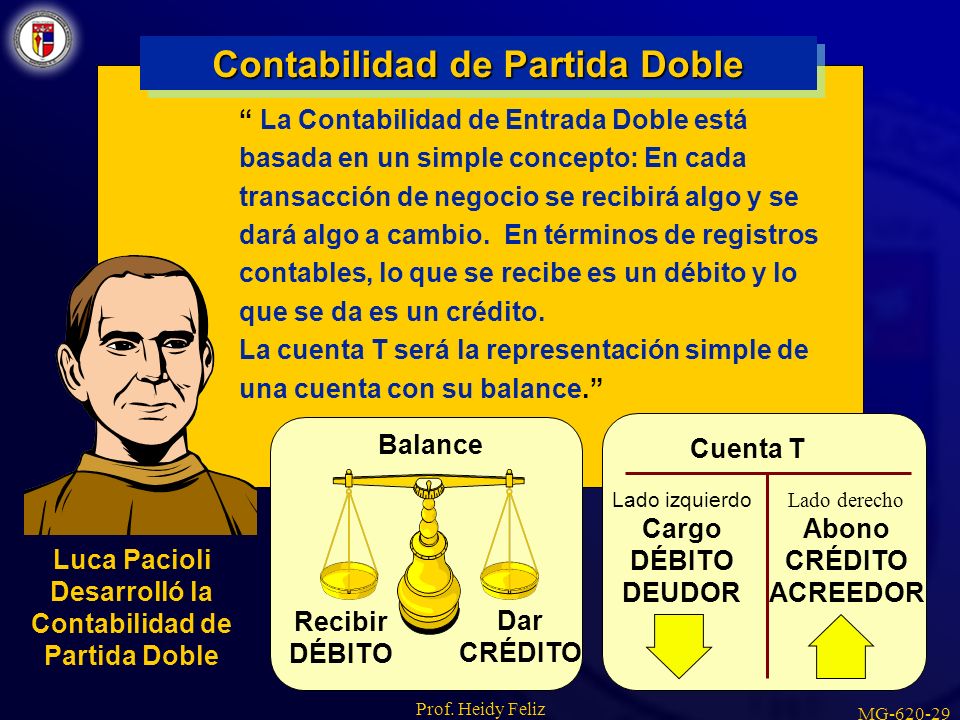 Contabilidad de Partida Doble

“ La Contabilidad de Entrada Doble está basada en un simple concepto: En cada transacción de negocio se recibirá algo y se dará algo a cambio. En términos de registros contables, lo que se recibe es un débito y lo que se da es un crédito.
La cuenta T será la representación simple de una cuenta con su balance.”

Luca Pacioli Desarrolló la Contabilidad de Partida Doble

Balance

Recibir DÉBITO

Dar CRÉDITO

Cuenta T

Lado izquierdo
Cargo
DÉBITO
DEUDOR

Lado derecho
Abono
CRÉDITO
ACREEDOR

Prof. Heidy Feliz

MG-620-29